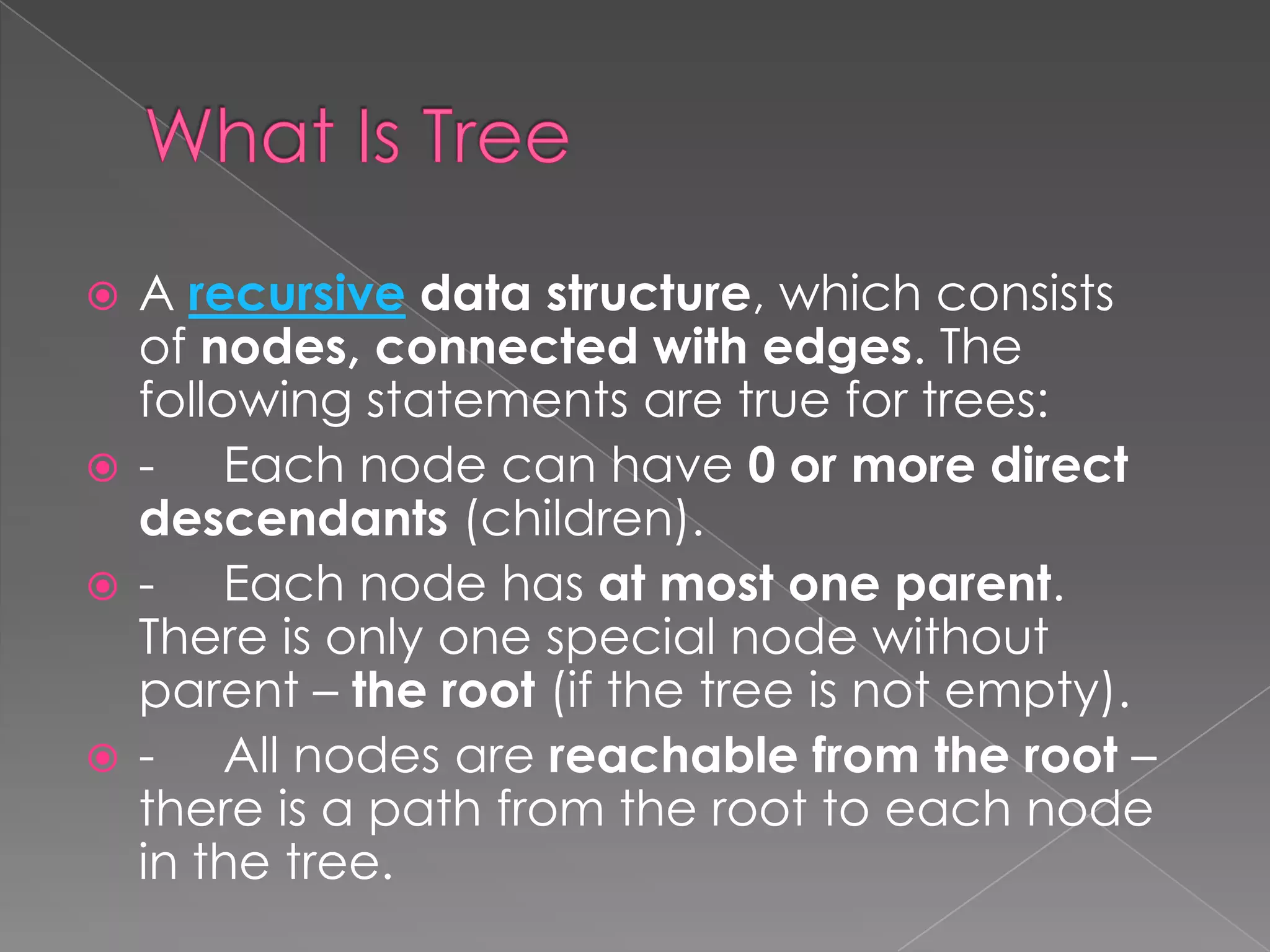 What Is Tree

A recursive data structure, which consists of nodes, connected with edges. The following statements are true for trees:

- Each node can have 0 or more direct descendants (children).

- Each node has at most one parent. There is only one special node without parent – the root (if the tree is not empty).

- All nodes are reachable from the root – there is a path from the root to each node in the tree.